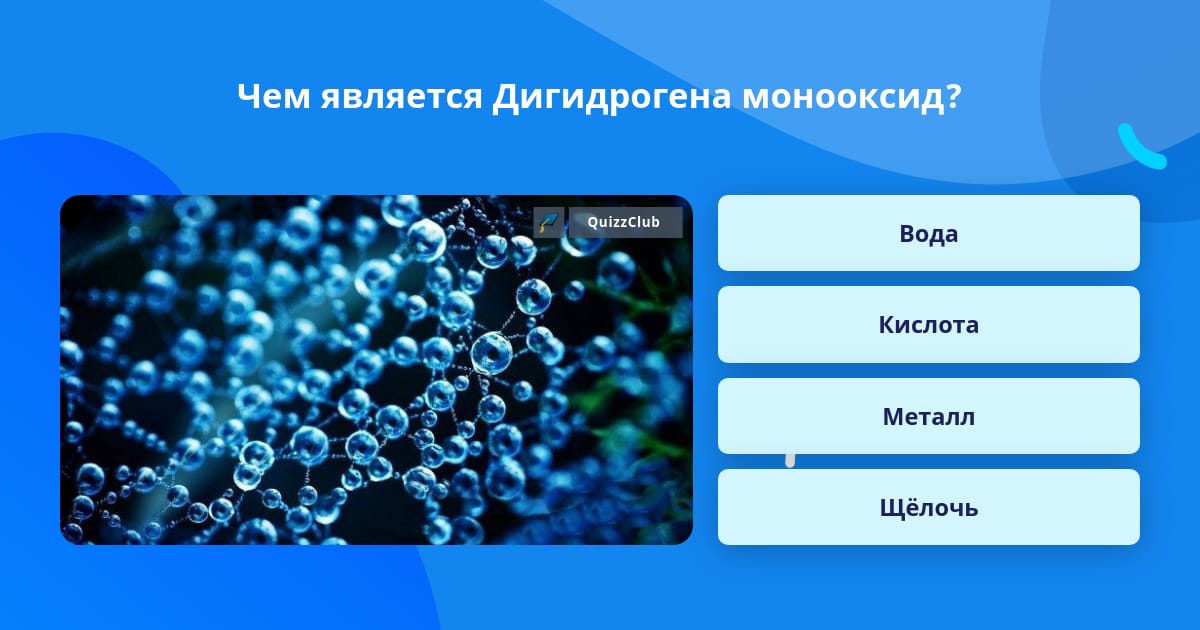 Чем является Дигидрогена монооксид?

QuizzClub

Вода

Кислота

Металл

Щёлочь